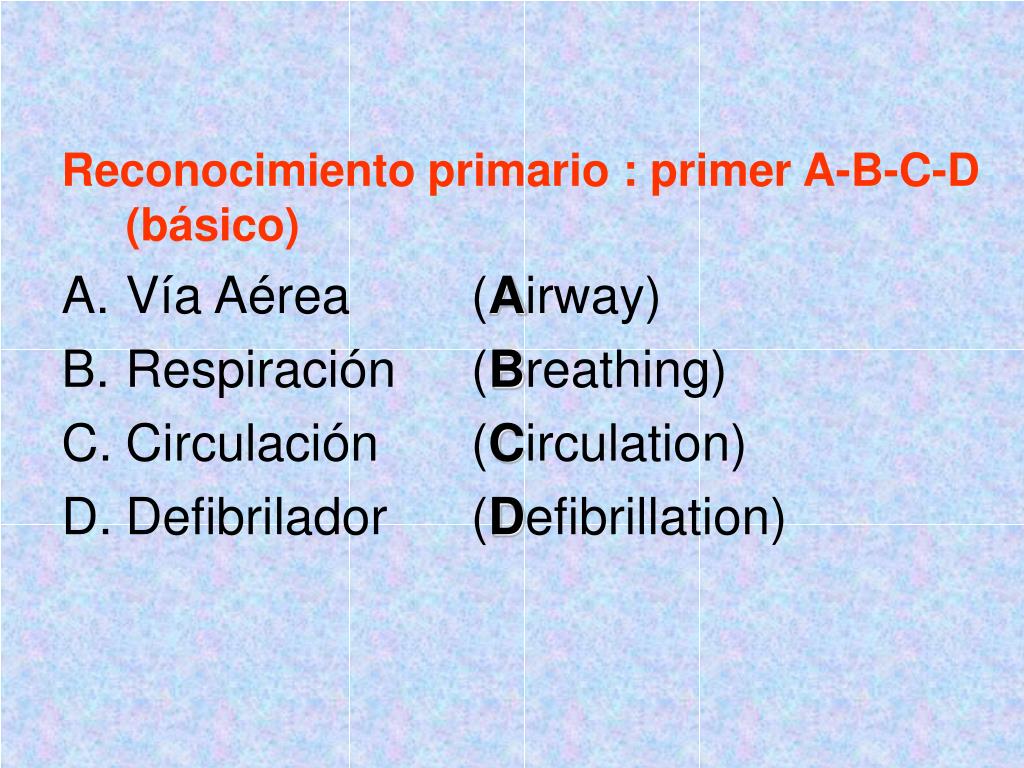 Reconocimiento primario : primer A-B-C-D (básico)

A. Vía Aérea (Airway)
B. Respiración (Breathing)
C. Circulación (Circulation)
D. Defibrilador (Defibrillation)